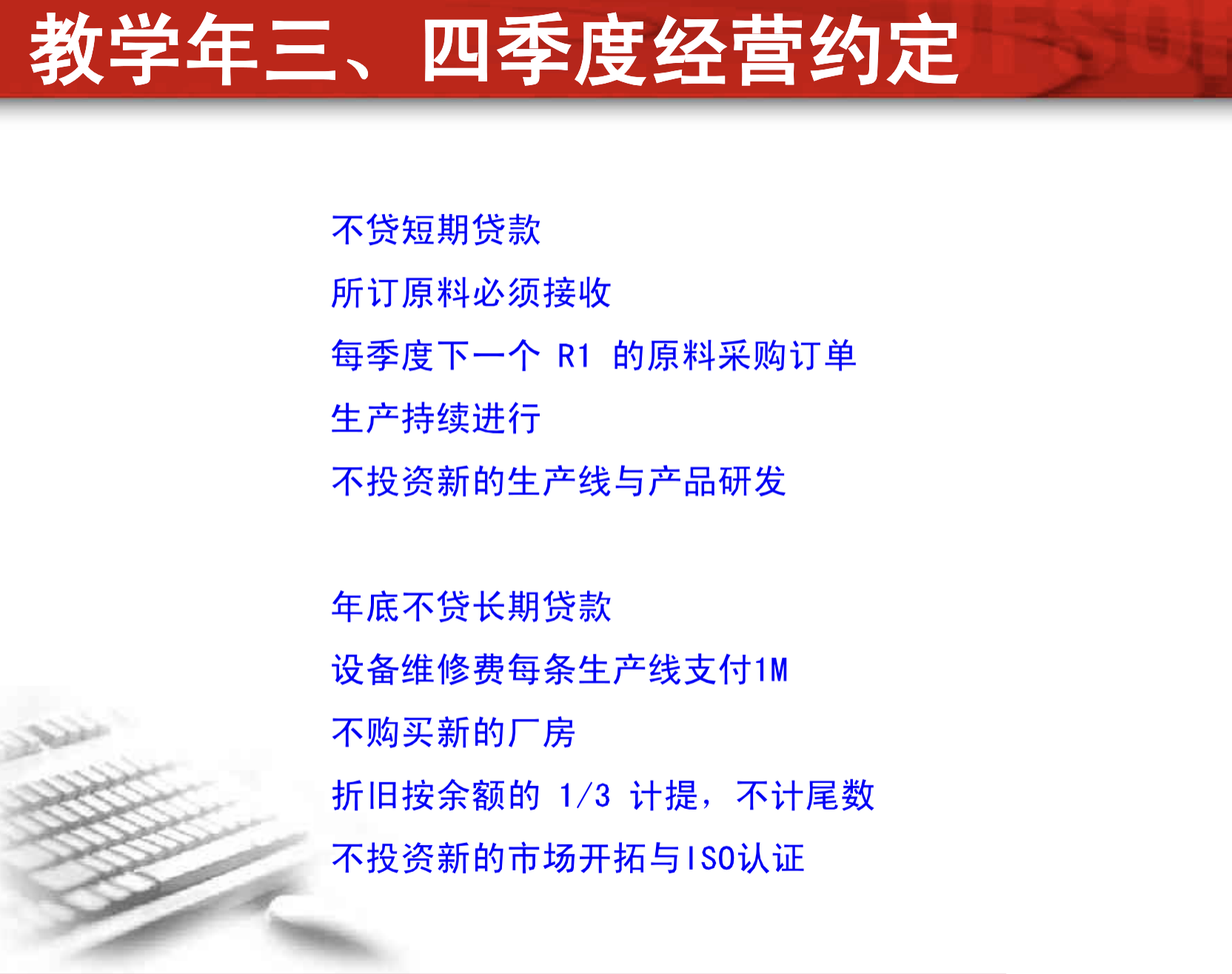 教学年三、四季度经营约定

不贷短期贷款

所订原料必须接收

每季度下一个 R1 的原料采购订单

生产持续进行

不投资新的生产线与产品研发

年底不贷长期贷款

设备维修费每条生产线支付1M

不购买新的厂房

折旧按余额的 1/3 计提，不计尾数

不投资新的市场开拓与ISO认证